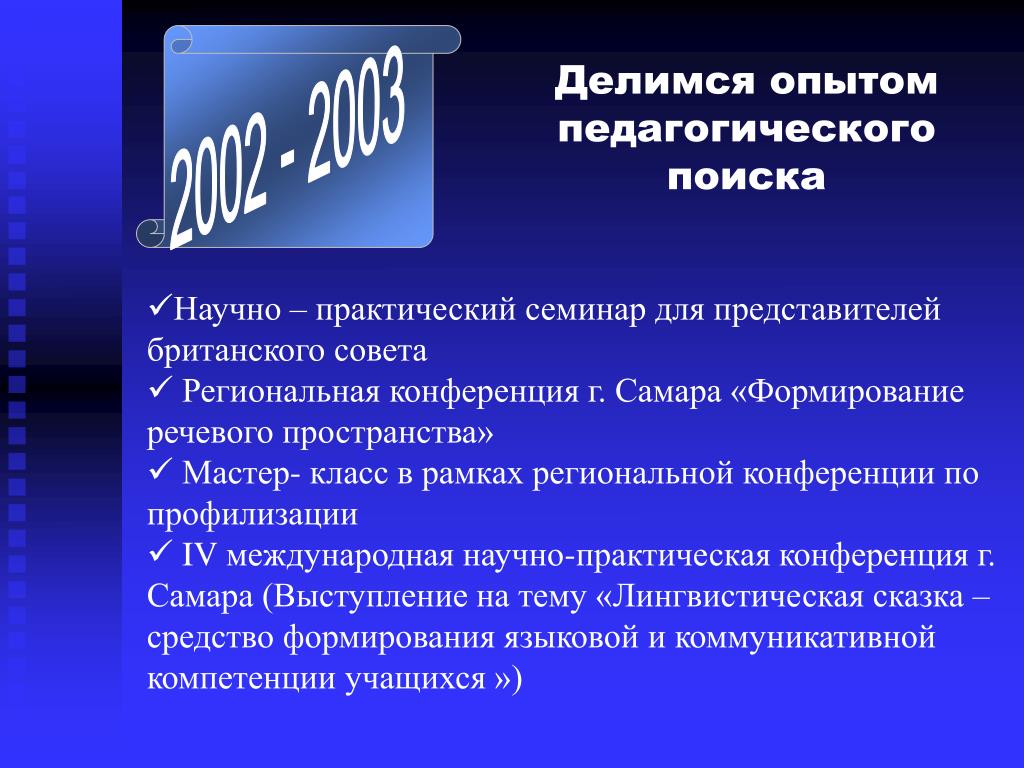 2002 - 2003

Делимся опытом педагогического поиска

✓Научно – практический семинар для представителей британского совета
✓ Региональная конференция г. Самара «Формирование речевого пространства»
✓ Мастер- класс в рамках региональной конференции по профилизации
✓ IV международная научно-практическая конференция г. Самара (Выступление на тему «Лингвистическая сказка – средство формирования языковой и коммуникативной компетенции учащихся »)